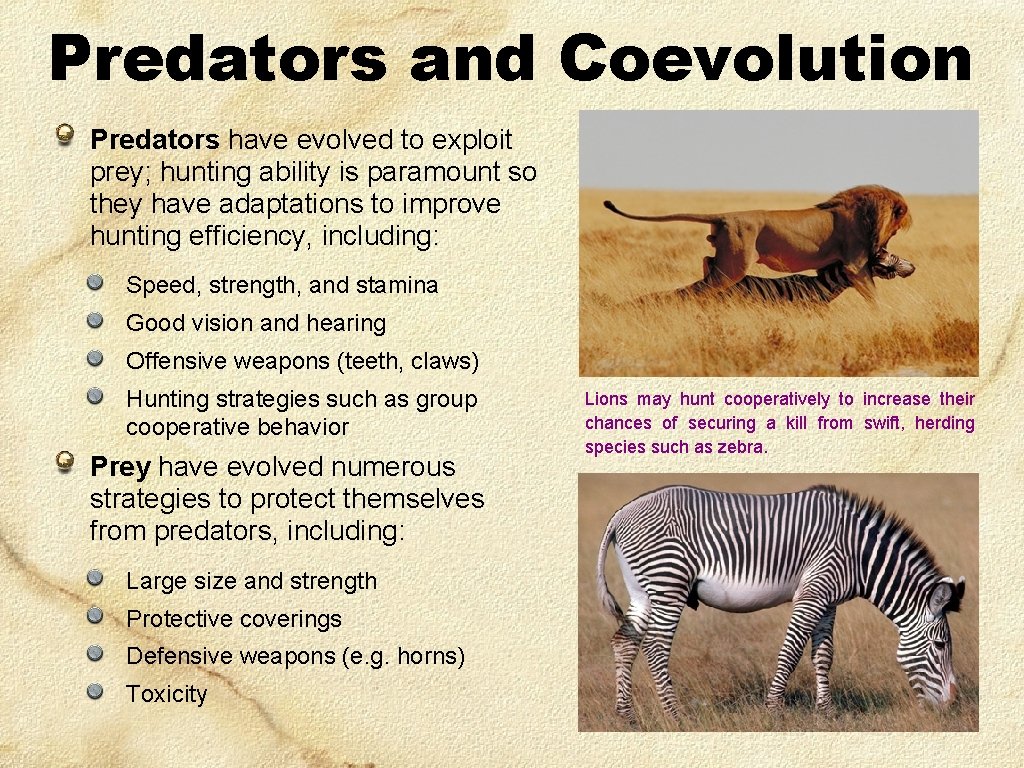 Predators and Coevolution

Predators have evolved to exploit prey; hunting ability is paramount so they have adaptations to improve hunting efficiency, including:

Speed, strength, and stamina

Good vision and hearing

Offensive weapons (teeth, claws)

Hunting strategies such as group cooperative behavior

Prey have evolved numerous strategies to protect themselves from predators, including:

Large size and strength

Protective coverings

Defensive weapons (e.g. horns)

Toxicity

Lions may hunt cooperatively to increase their chances of securing a kill from swift, herding species such as zebra.